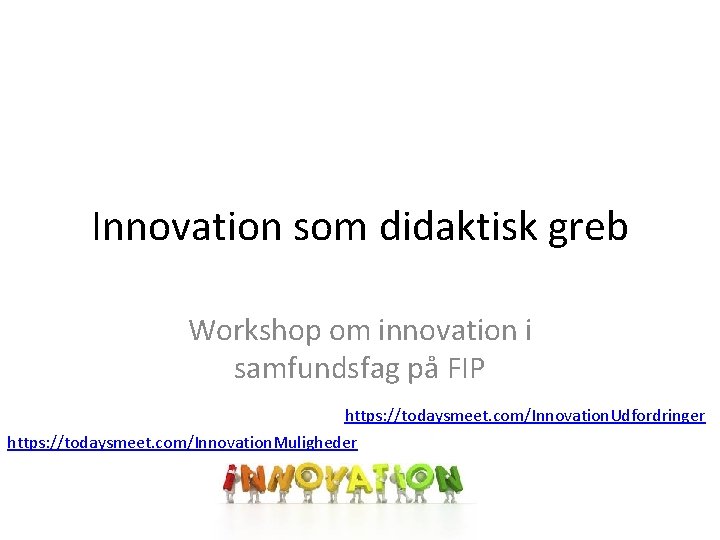 Innovation som didaktisk greb

Workshop om innovation i samfundsfag på FIP

https://todaysmeet.com/InnovationUdfordringer

https://todaysmeet.com/InnovationMuligheder

INNOVATION